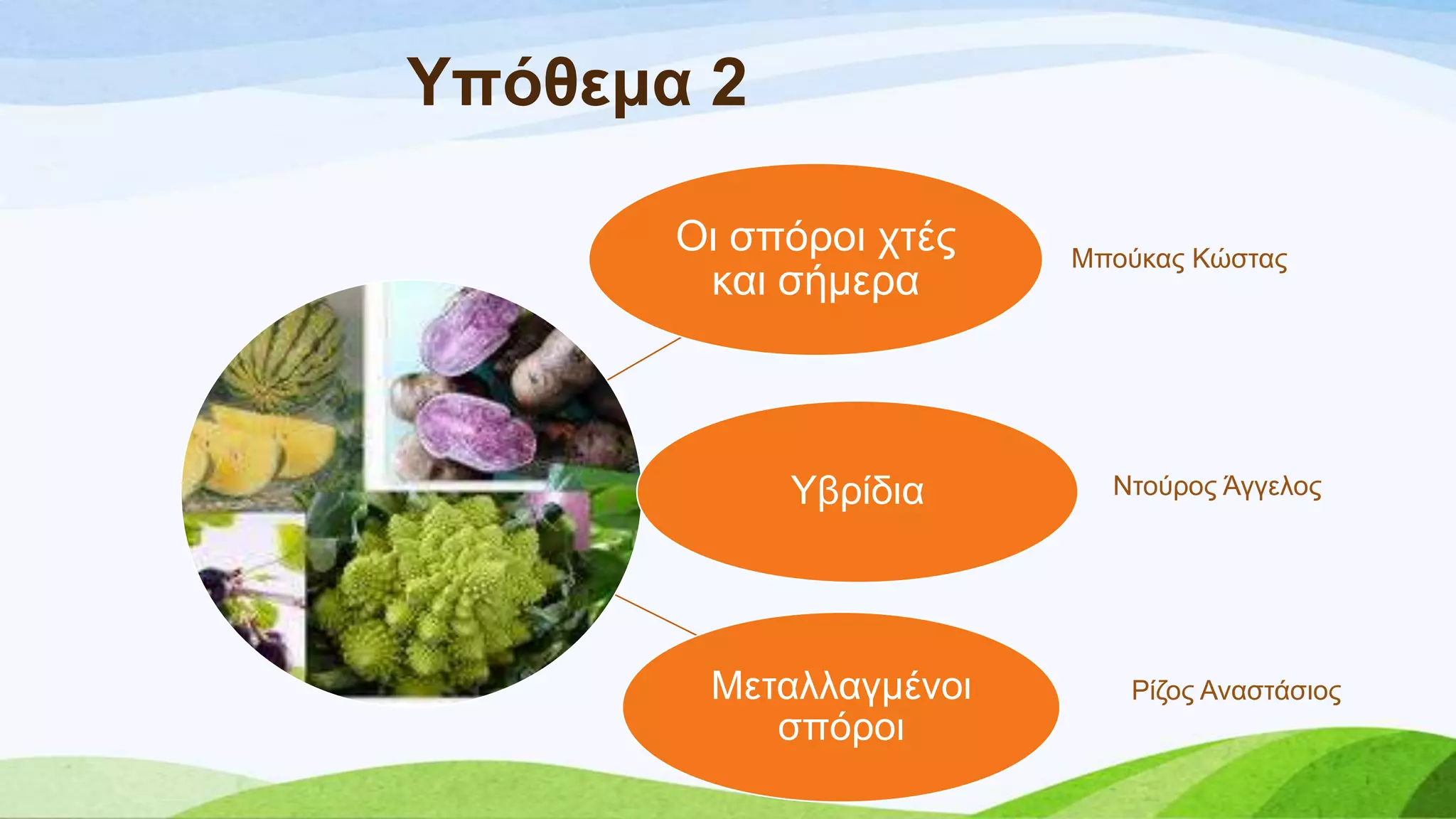 Υπόθεμα 2

Οι σπόροι χτές και σήμερα

Μπούκας Κώστας

Υβρίδια

Ντούρος Άγγελος

Μεταλλαγμένοι σπόροι

Ρίζος Αναστάσιος